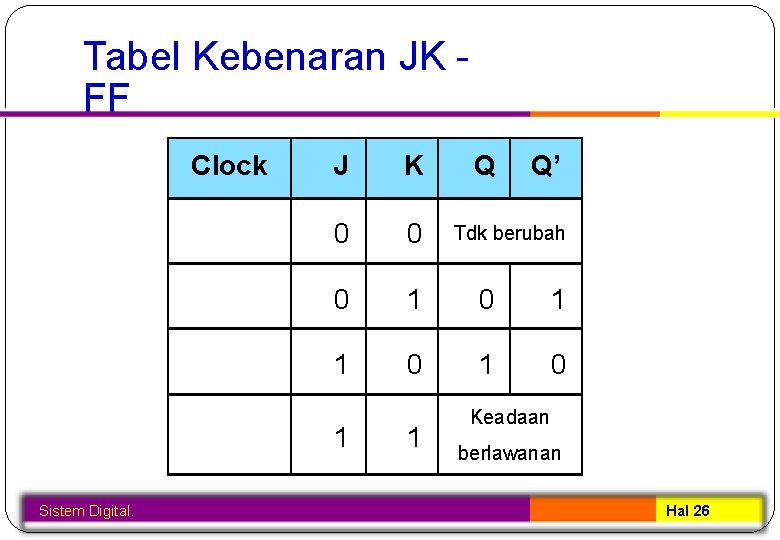 Tabel Kebenaran JK - FF

| Clock | J | K | Q | Q' |
|---|---|---|---|---|
| | 0 | 0 | Tdk berubah | |
| | 0 | 1 | 0 | 1 |
| | 1 | 0 | 1 | 0 |
| | 1 | 1 | Keadaan berlawanan | |

Sistem Digital.

Hal 26